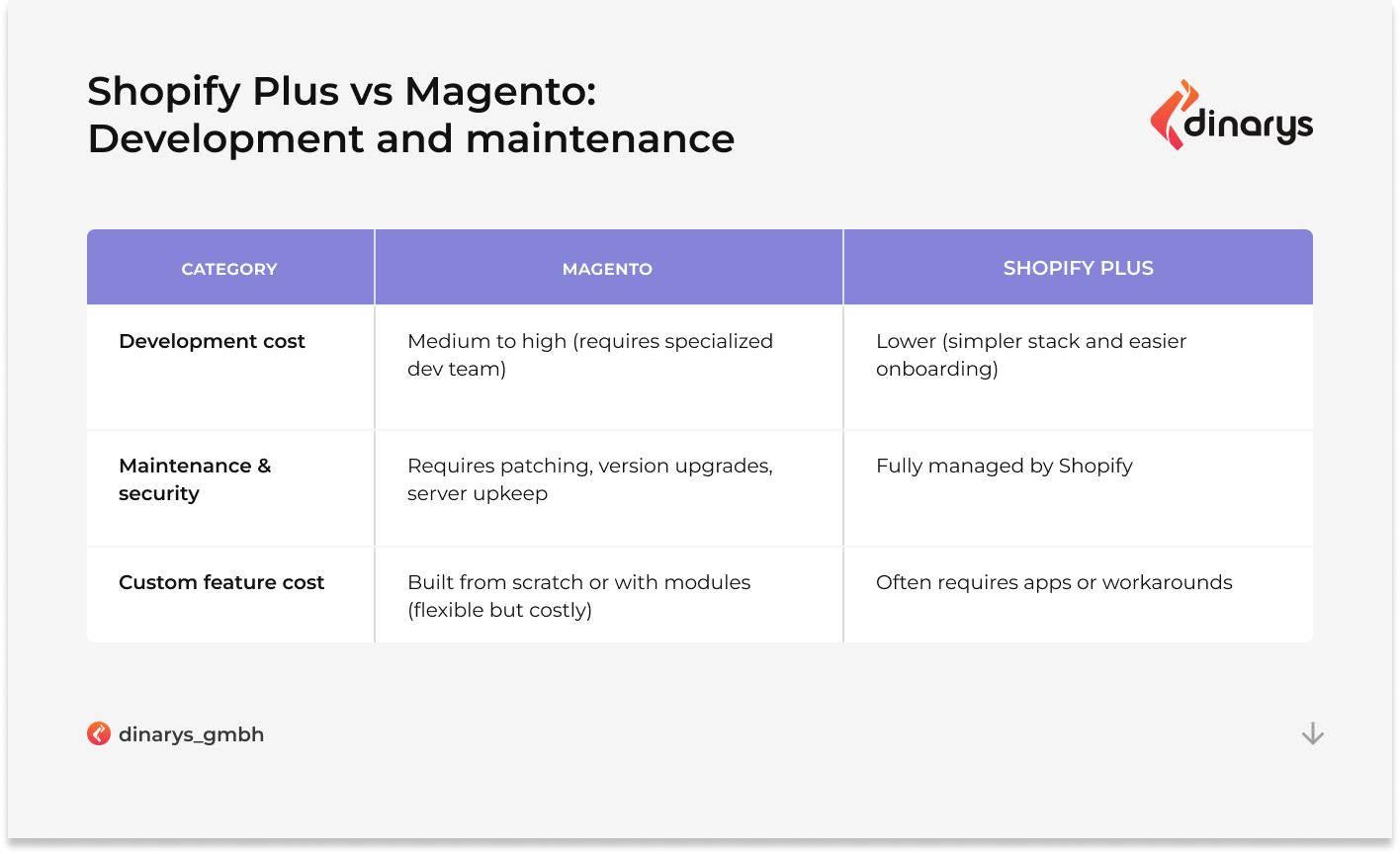 Shopify Plus vs Magento: Development and maintenance

dinarys

| CATEGORY | MAGENTO | SHOPIFY PLUS |
|---|---|---|
| Development cost | Medium to high (requires specialized dev team) | Lower (simpler stack and easier onboarding) |
| Maintenance & security | Requires patching, version upgrades, server upkeep | Fully managed by Shopify |
| Custom feature cost | Built from scratch or with modules (flexible but costly) | Often requires apps or workarounds |

dinarys_gmbh